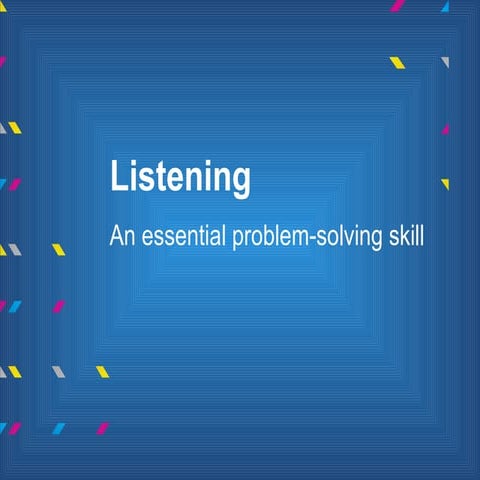 Listening

An essential problem-solving skill